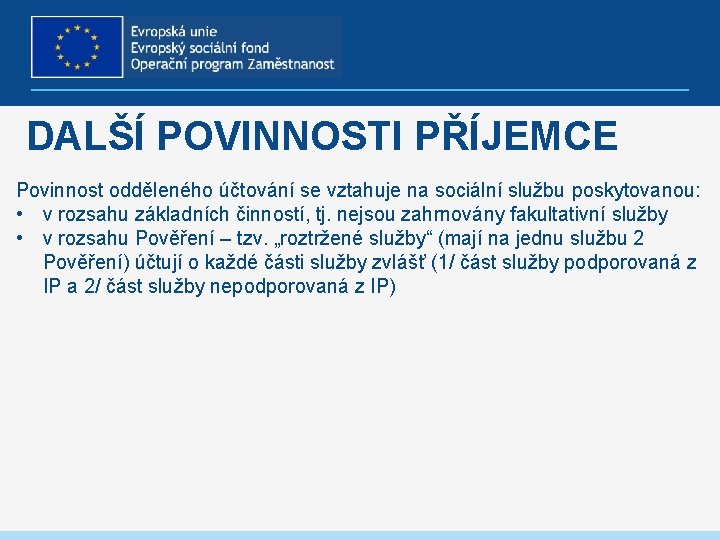 Evropská unie
Evropský sociální fond
Operační program Zaměstnanost

DALŠÍ POVINNOSTI PŘÍJEMCE

Povinnost odděleného účtování se vztahuje na sociální službu poskytovanou:
• v rozsahu základních činností, tj. nejsou zahrnovány fakultativní služby
• v rozsahu Pověření – tzv. „roztržené služby“ (mají na jednu službu 2 Pověření) účtují o každé části služby zvlášť (1/ část služby podporovaná z IP a 2/ část služby nepodporovaná z IP)